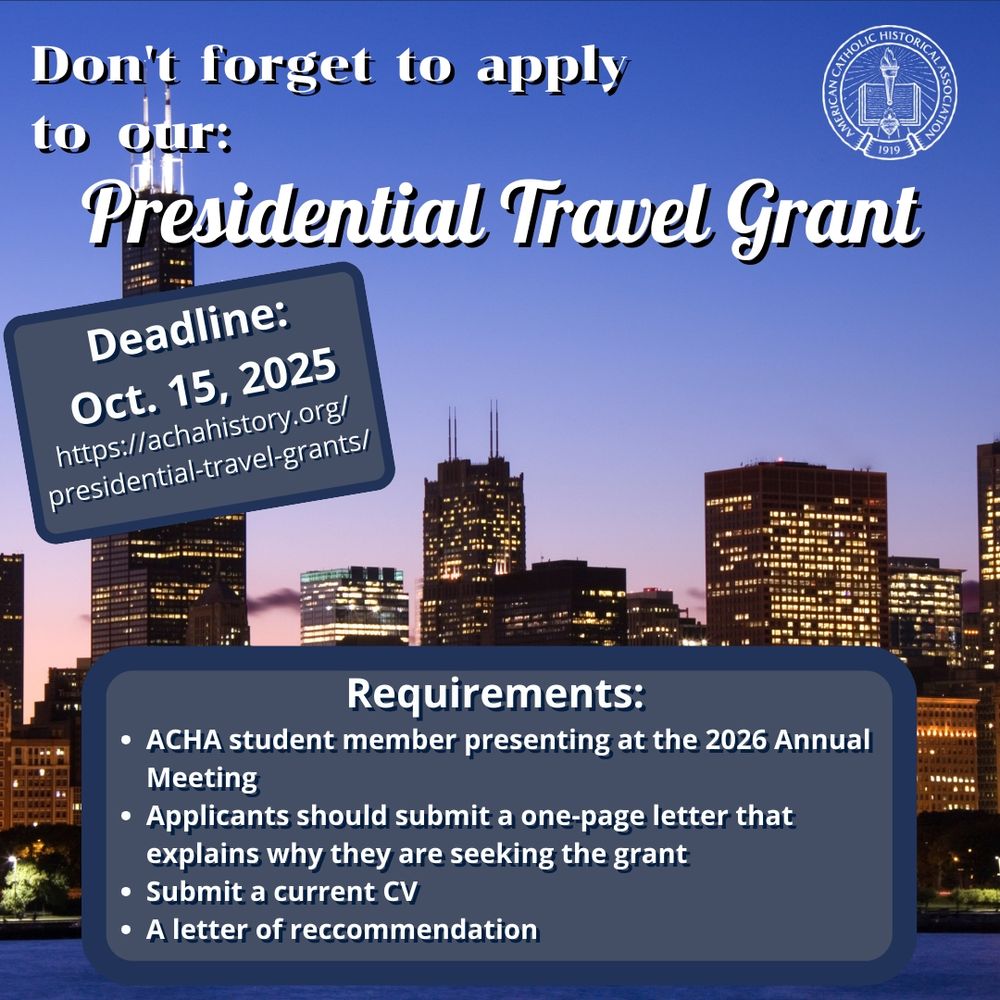 Don't forget to apply to our:

AMERICAN CATHOLIC HISTORICAL ASSOCIATION 1919

Presidential Travel Grant

Deadline:
Oct. 15, 2025
https://achahistory.org/presidential-travel-grants/

Requirements:
• ACHA student member presenting at the 2026 Annual Meeting
• Applicants should submit a one-page letter that explains why they are seeking the grant
• Submit a current CV
• A letter of reccommendation